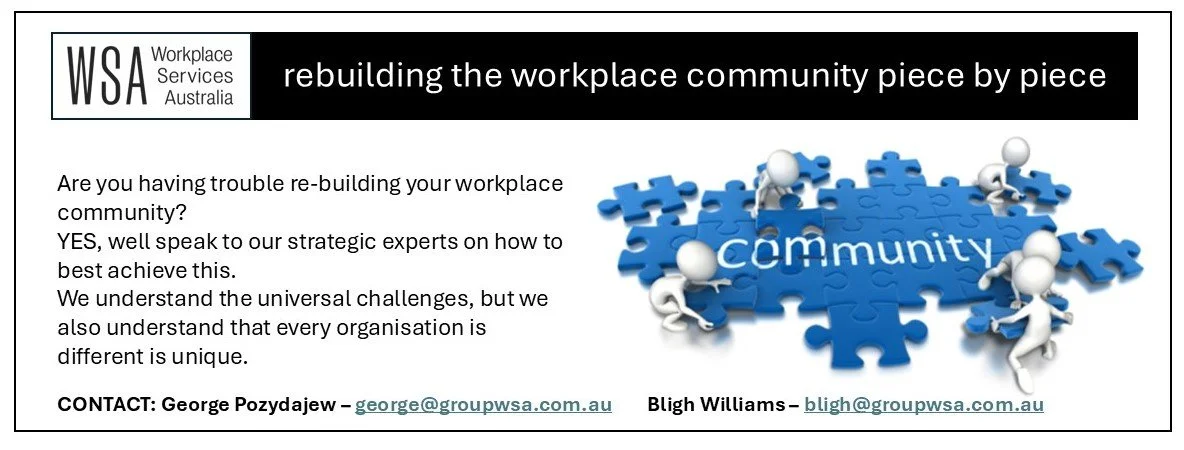 WSA Workplace Services Australia

rebuilding the workplace community piece by piece

Are you having trouble re-building your workplace community?
YES, well speak to our strategic experts on how to best achieve this.
We understand the universal challenges, but we also understand that every organisation is different is unique.

community

CONTACT: George Pozydajew – george@groupwsa.com.au Bligh Williams – bligh@groupwsa.com.au